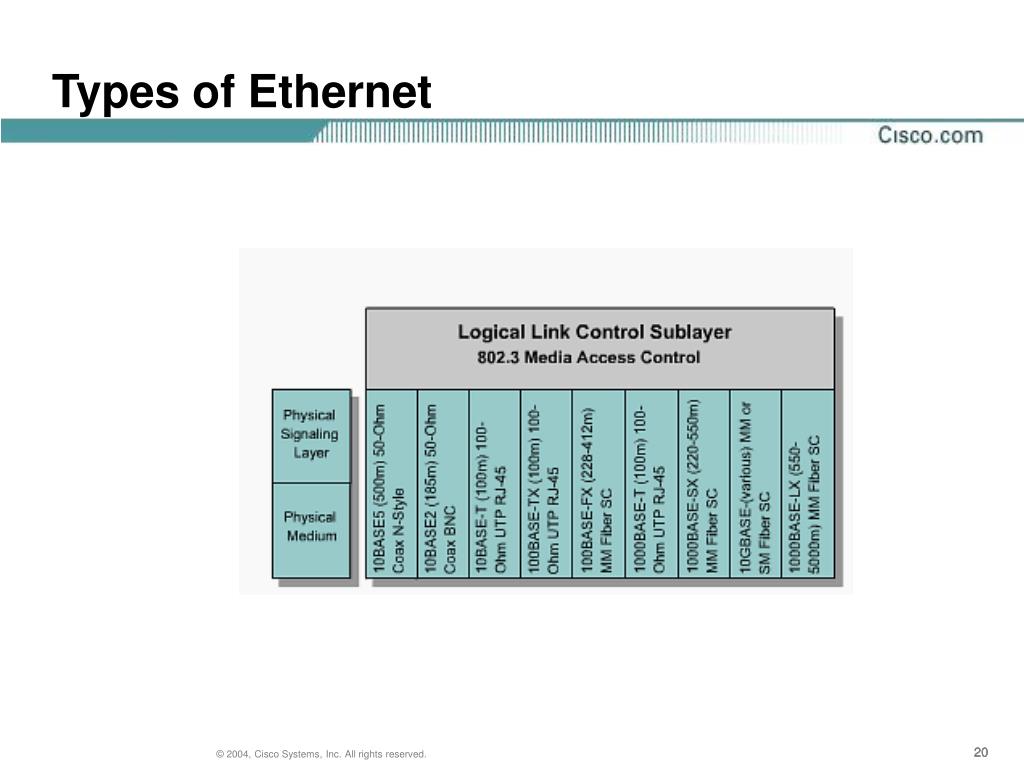 Types of Ethernet

Cisco.com

Logical Link Control Sublayer
802.3 Media Access Control

Physical Signaling Layer

Physical Medium

10BASE5 (500m) 50-Ohm Coax N-Style

10BASE2 (185m) 50-Ohm Coax BNC

10BASE-T (100m) 100-Ohm UTP RJ-45

100BASE-TX (100m) 100-Ohm UTP RJ-45

100BASE-FX (228-412m) MM Fiber SC

1000BASE-T (100m) 100-Ohm UTP RJ-45

1000BASE-SX (220-550m) MM Fiber SC

10GBASE-(various) MM or SM Fiber SC

1000BASE-LX (550-5000m) MM Fiber SC

© 2004, Cisco Systems, Inc. All rights reserved.

20